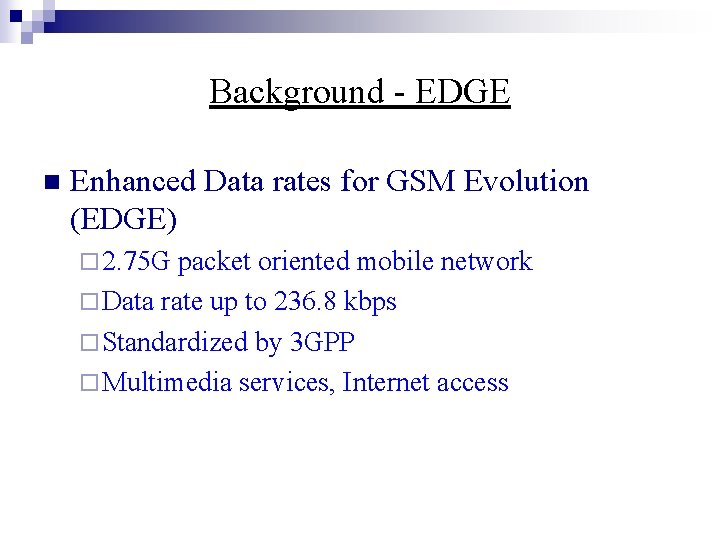 Background - EDGE

Enhanced Data rates for GSM Evolution (EDGE)

2.75G packet oriented mobile network

Data rate up to 236.8 kbps

Standardized by 3GPP

Multimedia services, Internet access